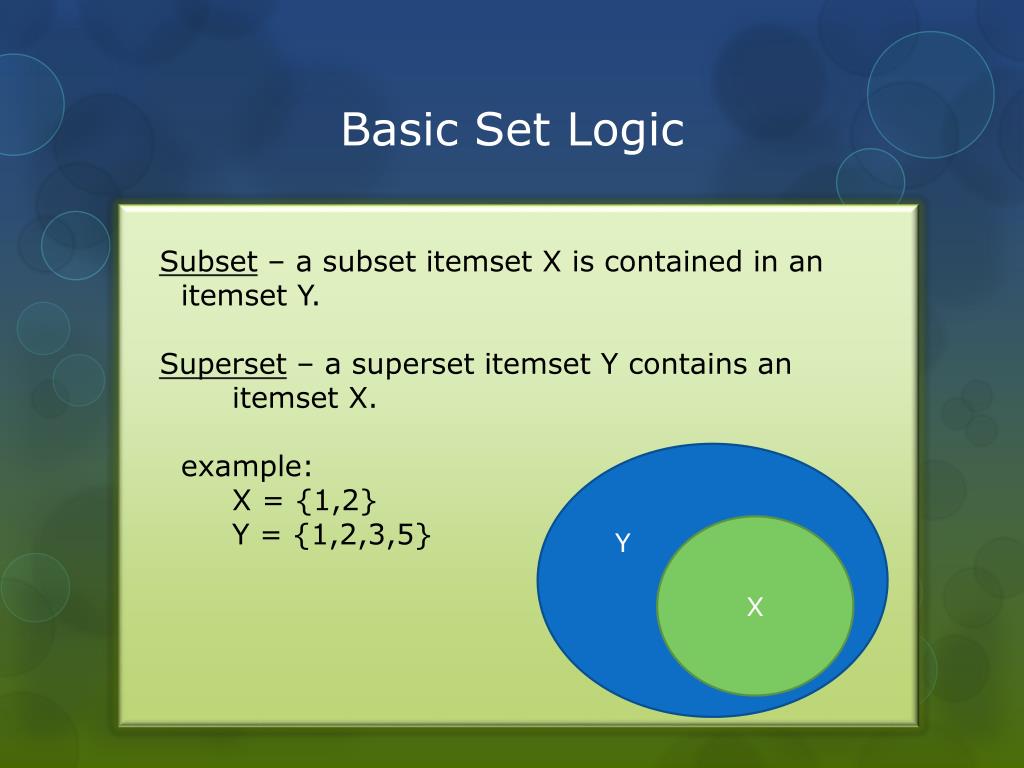 Basic Set Logic

Subset – a subset itemset X is contained in an itemset Y.

Superset – a superset itemset Y contains an itemset X.

example:
X = {1,2}
Y = {1,2,3,5}

Y

X